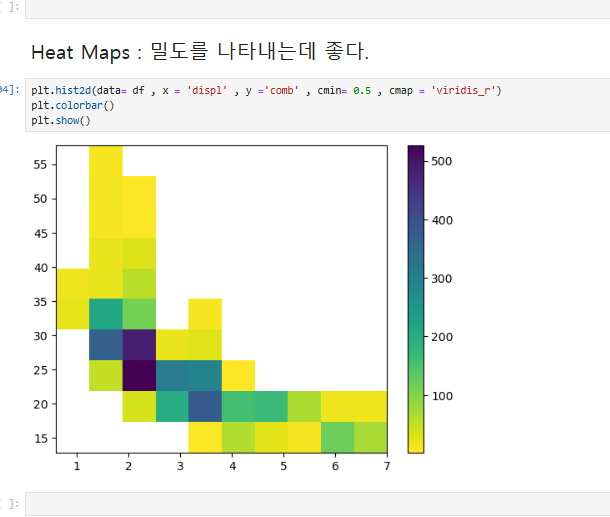 [ ]:

Heat Maps : 밀도를 나타내는데 좋다.

04]: plt.hist2d(data= df , x = 'displ' , y ='comb' , cmin= 0.5 , cmap = 'viridis_r')
plt.colorbar()
plt.show()

55
50
45
40
35
30
25
20
15

1 2 3 4 5 6 7

500
400
300
200
100

[ ]: